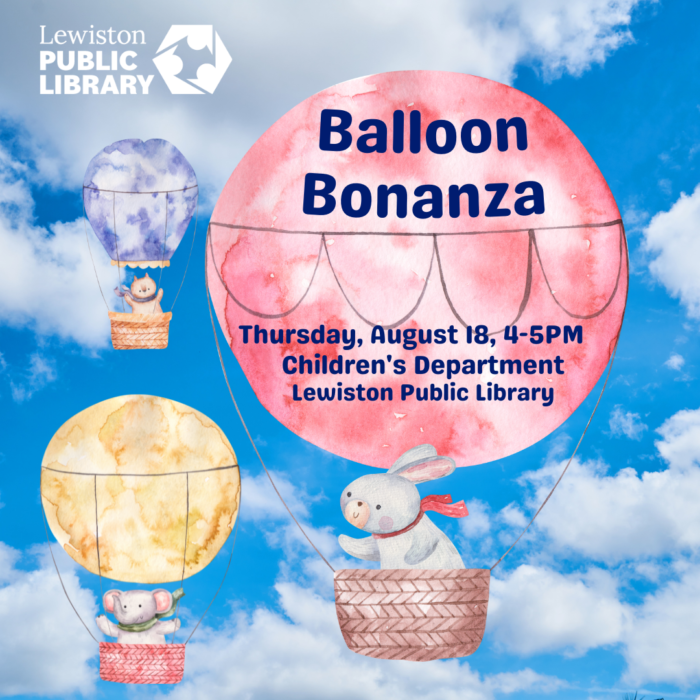 Lewiston PUBLIC LIBRARY

Balloon Bonanza

Thursday, August 18, 4-5PM
Children's Department
Lewiston Public Library